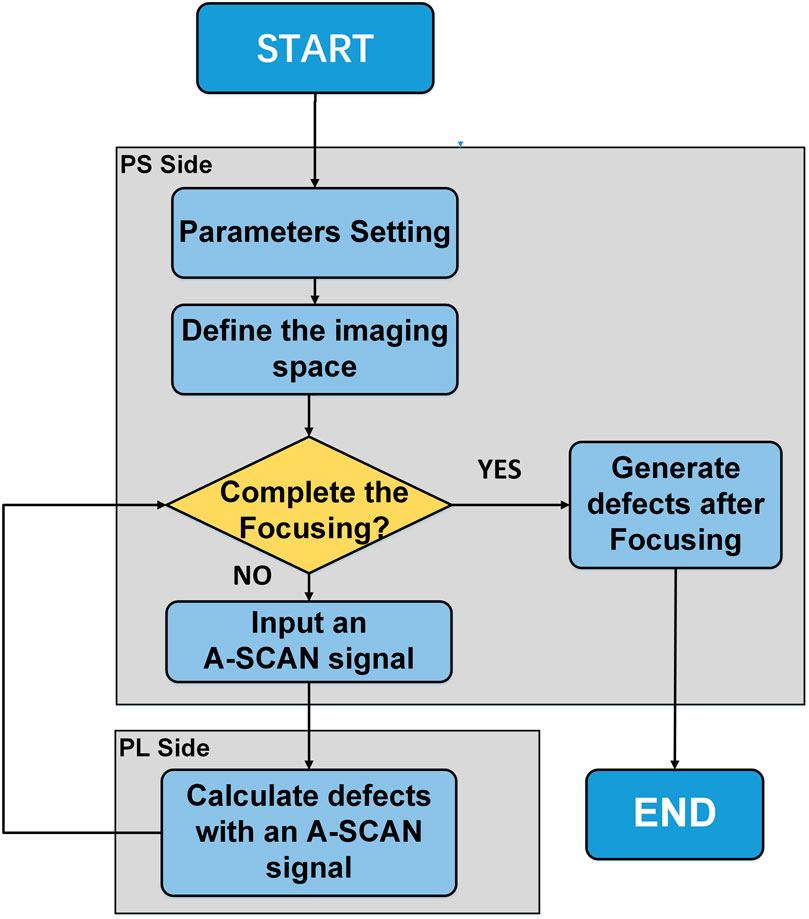 START

PS Side

Parameters Setting

Define the imaging space

Complete the Focusing?

YES

Generate defects after Focusing

NO

Input an A-SCAN signal

PL Side

Calculate defects with an A-SCAN signal

END